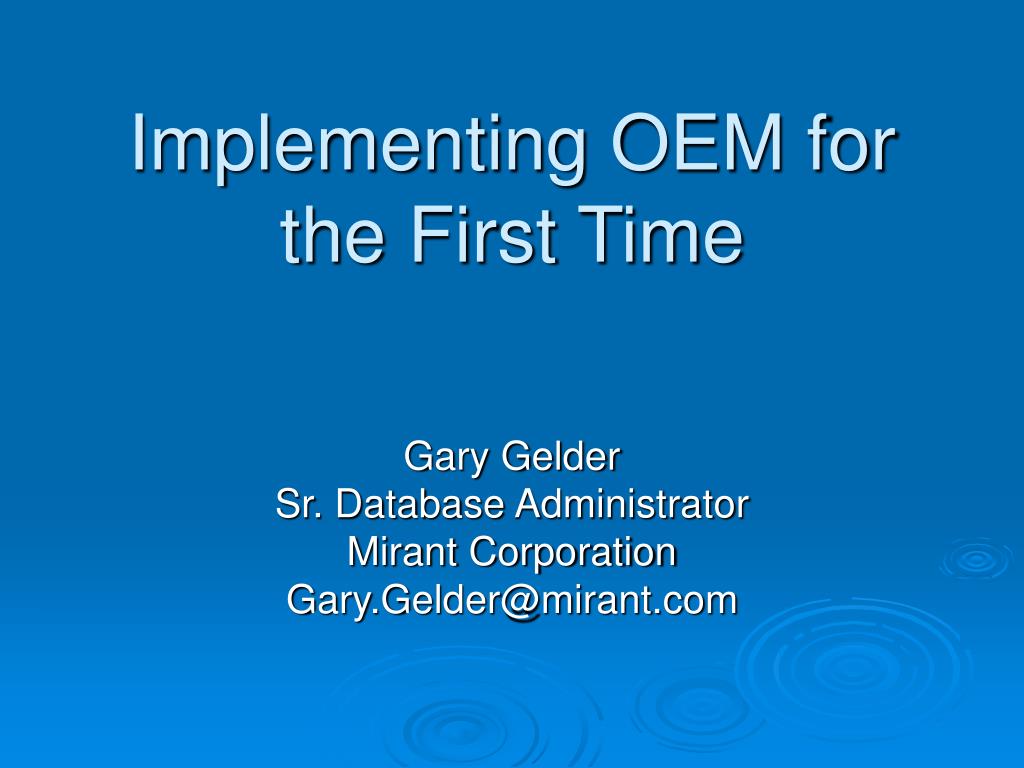 Implementing OEM for the First Time

Gary Gelder
Sr. Database Administrator
Mirant Corporation
Gary.Gelder@mirant.com